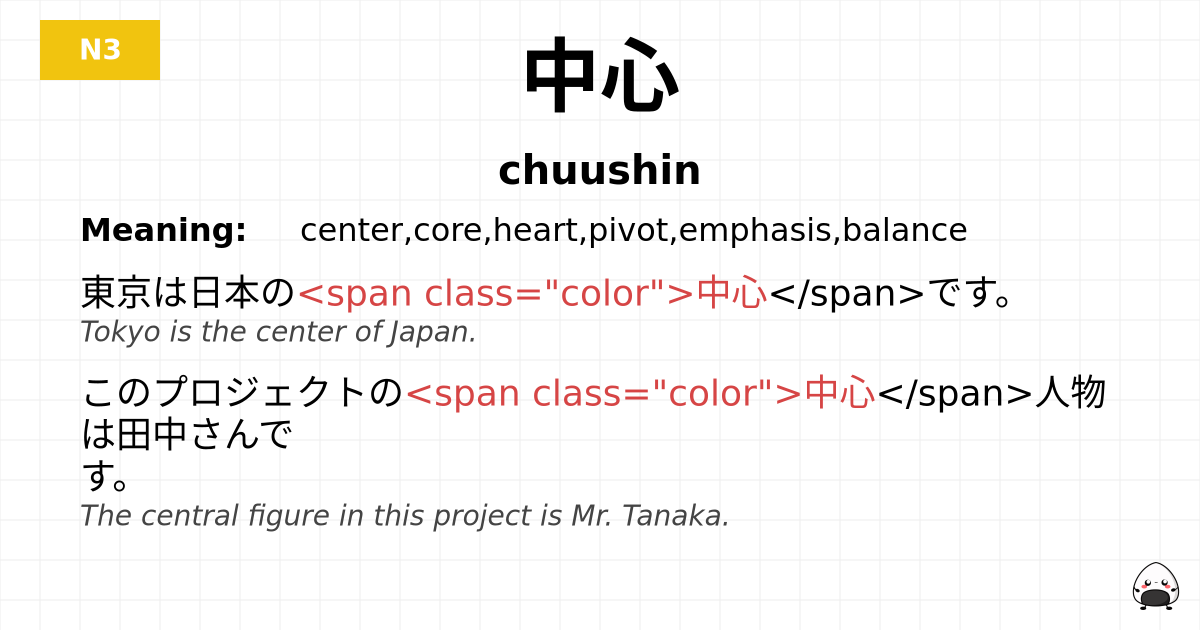 N3

中心

chuushin

Meaning: center,core,heart,pivot,emphasis,balance

東京は日本の<span class="color">中心</span>です。
Tokyo is the center of Japan.

このプロジェクトの<span class="color">中心</span>人物は田中さんです。
The central figure in this project is Mr. Tanaka.